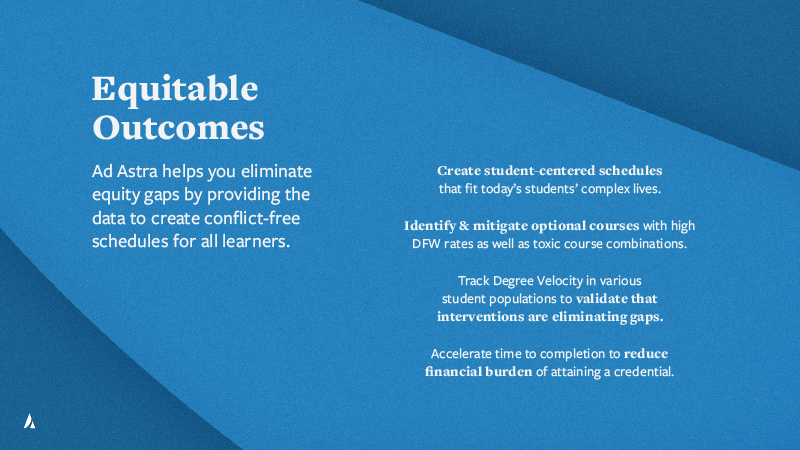 Equitable Outcomes

Ad Astra helps you eliminate equity gaps by providing the data to create conflict-free schedules for all learners.

Create student-centered schedules that fit today's students' complex lives.

Identify & mitigate optional courses with high DFW rates as well as toxic course combinations.

Track Degree Velocity in various student populations to validate that interventions are eliminating gaps.

Accelerate time to completion to reduce financial burden of attaining a credential.